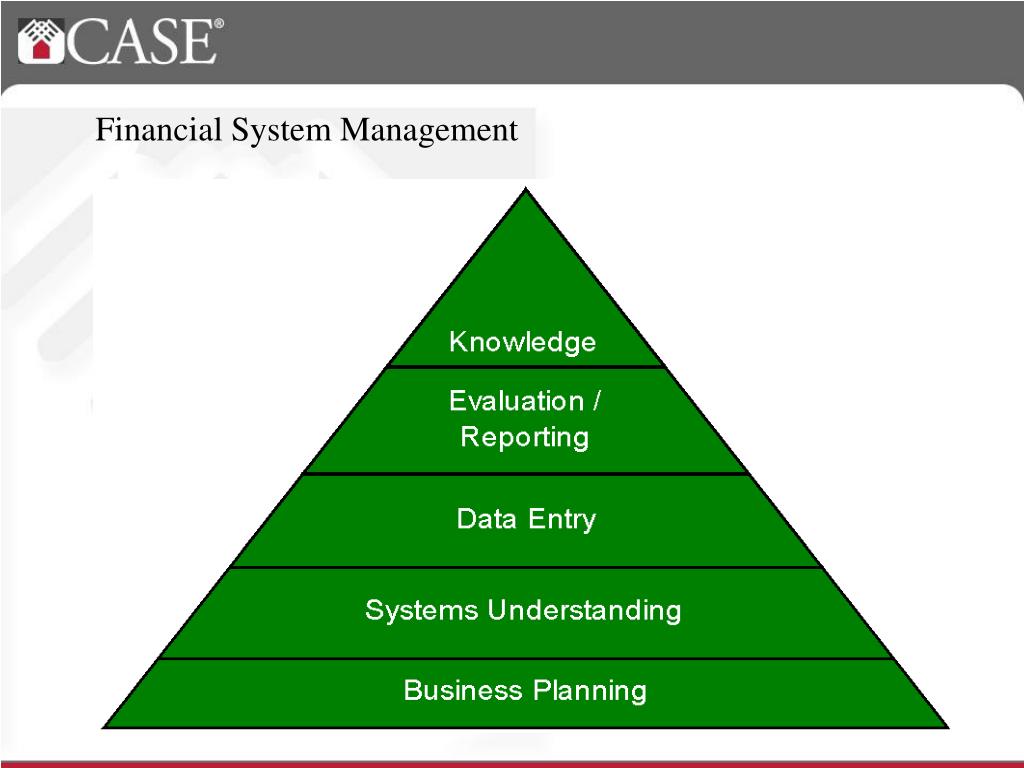 CASE®

Financial System Management

Knowledge

Evaluation / Reporting

Data Entry

Systems Understanding

Business Planning